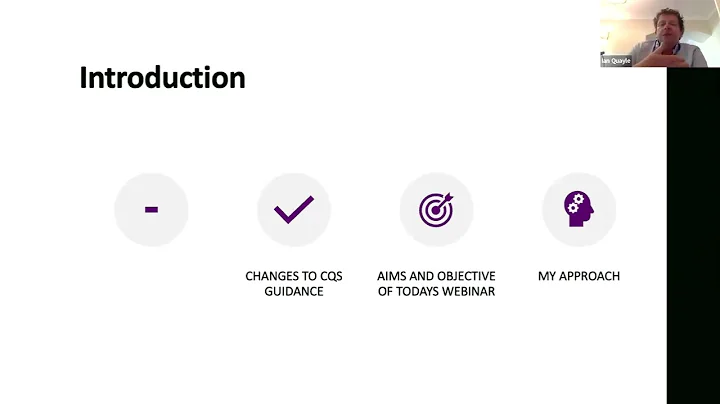 Ian Quayle

Introduction

-

CHANGES TO CQS GUIDANCE

AIMS AND OBJECTIVE OF TODAYS WEBINAR

MY APPROACH